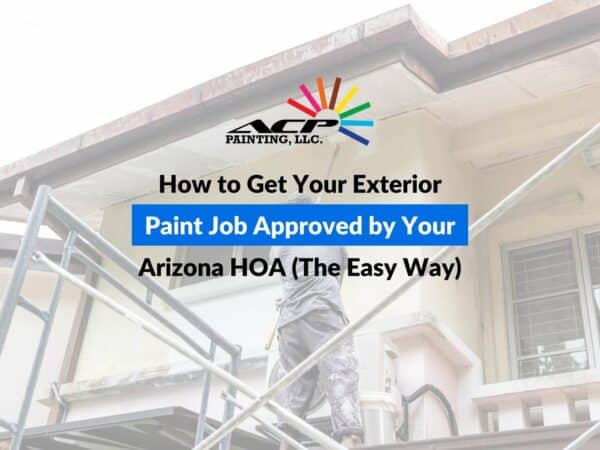 ACP
PAINTING, LLC.

How to Get Your Exterior
Paint Job Approved by Your
Arizona HOA (The Easy Way)